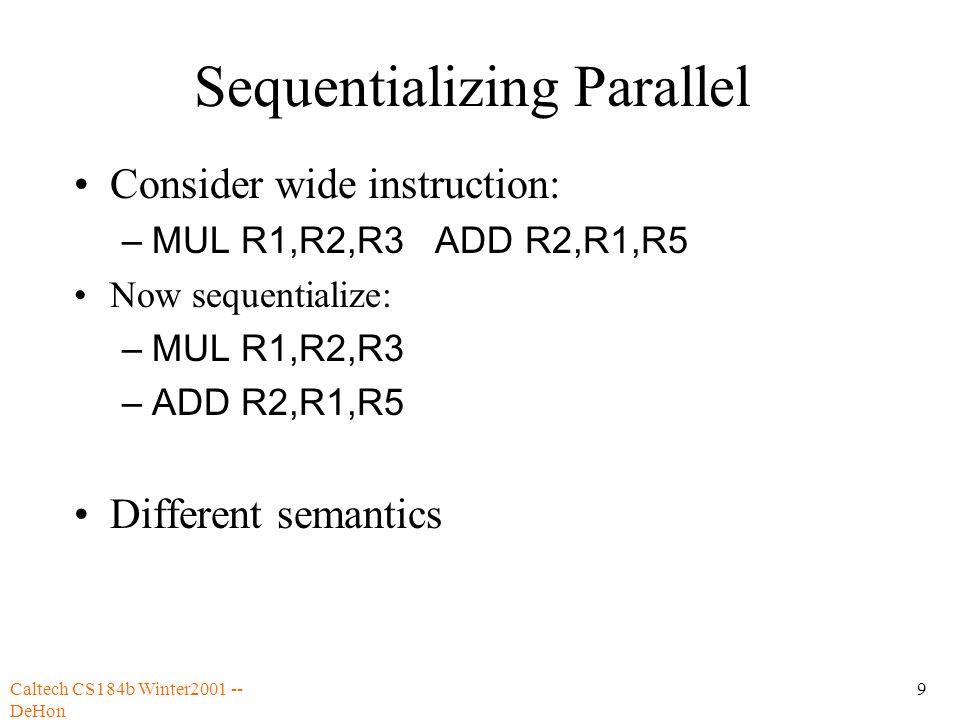 Sequentializing Parallel

• Consider wide instruction:
– MUL R1,R2,R3   ADD R2,R1,R5
• Now sequentialize:
– MUL R1,R2,R3
– ADD R2,R1,R5

• Different semantics

Caltech CS184b Winter2001 -- DeHon

9